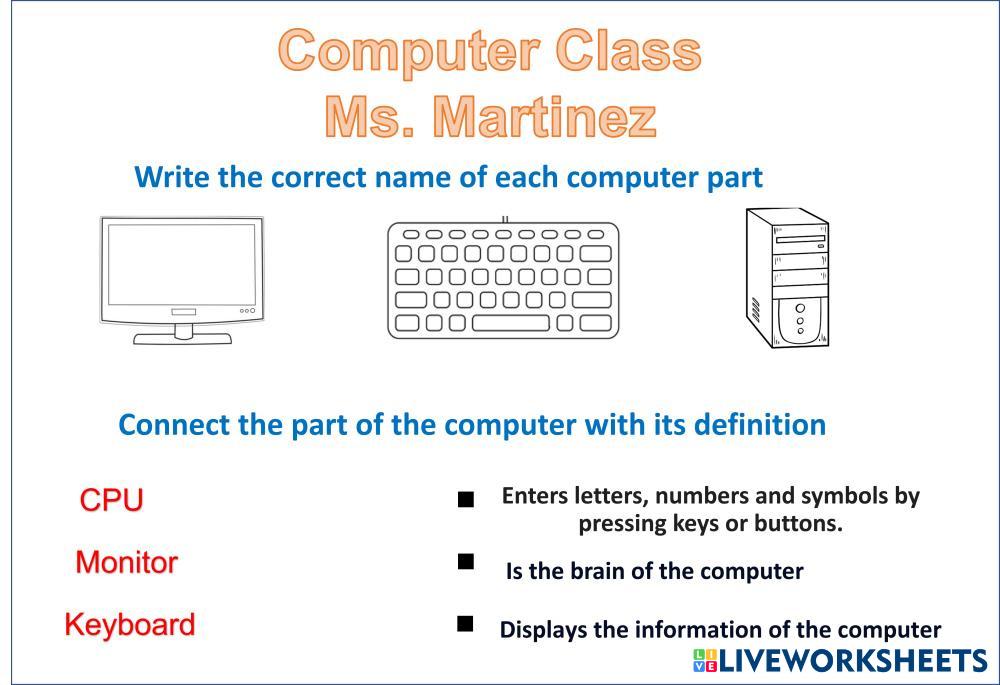 Computer Class
Ms. Martinez

Write the correct name of each computer part

Connect the part of the computer with its definition

CPU

Monitor

Keyboard

■ Enters letters, numbers and symbols by pressing keys or buttons.

■ Is the brain of the computer

■ Displays the information of the computer

LIVEWORKSHEETS